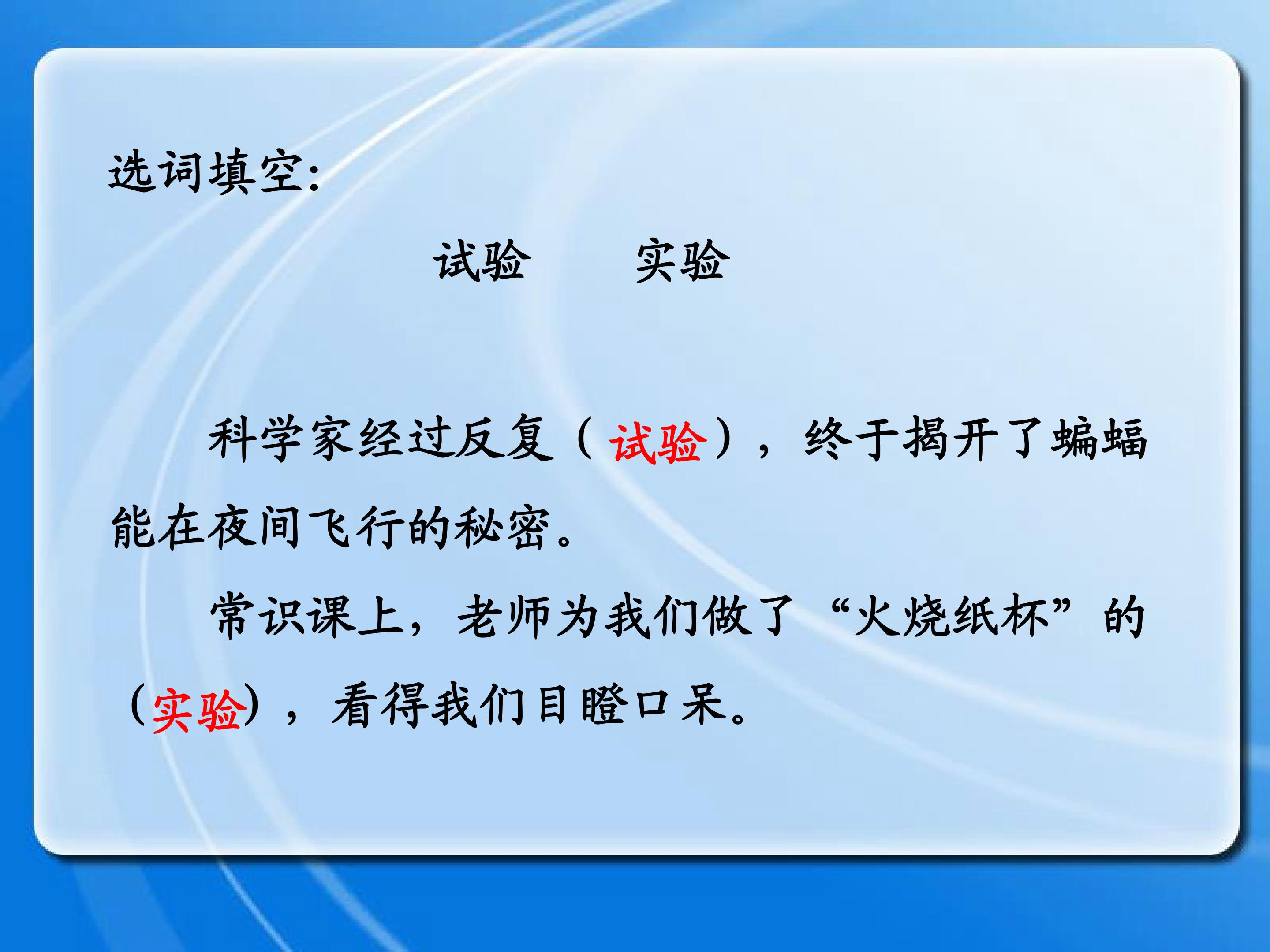 选词填空:

试验　　实验

科学家经过反复（试验），终于揭开了蝙蝠能在夜间飞行的秘密。

常识课上，老师为我们做了“火烧纸杯”的（实验），看得我们目瞪口呆。